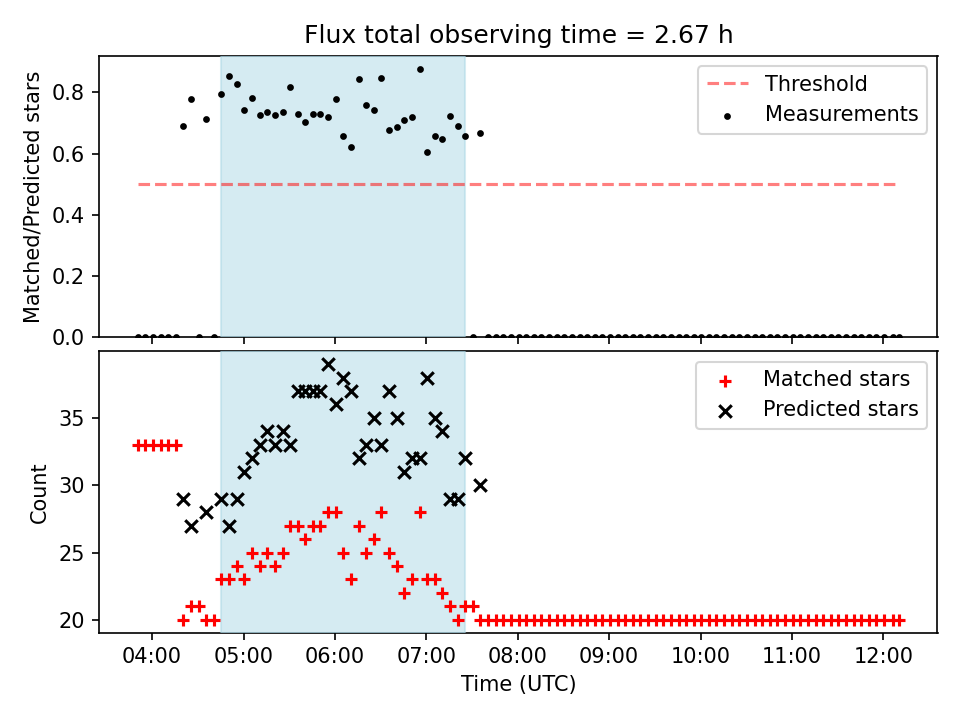 Flux total observing time = 2.67 h

Matched/Predicted stars

0.8
0.6
0.4
0.2
0.0

Threshold
Measurements

Count

35
30
25
20

Matched stars
Predicted stars

04:00
05:00
06:00
07:00
08:00
09:00
10:00
11:00
12:00

Time (UTC)